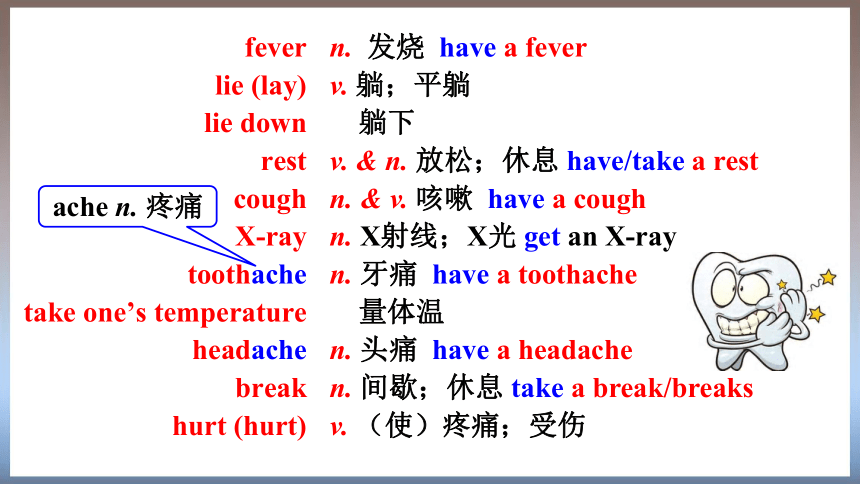 fever n. 发烧 have a fever
lie (lay) v. 躺；平躺
lie down 躺下
rest v. & n. 放松；休息 have/take a rest
ache n. 疼痛
cough n. & v. 咳嗽 have a cough
X-ray n. X射线；X光 get an X-ray
toothache n. 牙痛 have a toothache
take one's temperature 量体温
headache n. 头痛 have a headache
break n. 间歇；休息 take a break/breaks
hurt (hurt) v. （使）疼痛；受伤